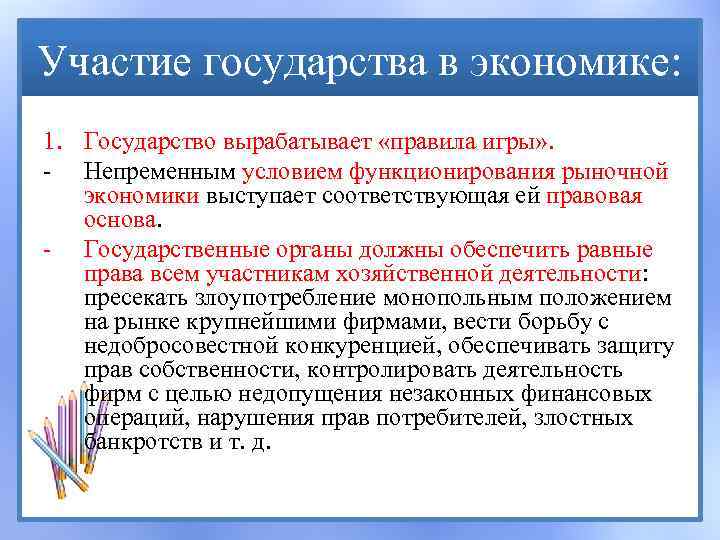 Участие государства в экономике:

1. Государство вырабатывает «правила игры».

- Непременным условием функционирования рыночной экономики выступает соответствующая ей правовая основа.

- Государственные органы должны обеспечить равные права всем участникам хозяйственной деятельности: пресекать злоупотребление монопольным положением на рынке крупнейшими фирмами, вести борьбу с недобросовестной конкуренцией, обеспечивать защиту прав собственности, контролировать деятельность фирм с целью недопущения незаконных финансовых операций, нарушения прав потребителей, злостных банкротств и т. д.